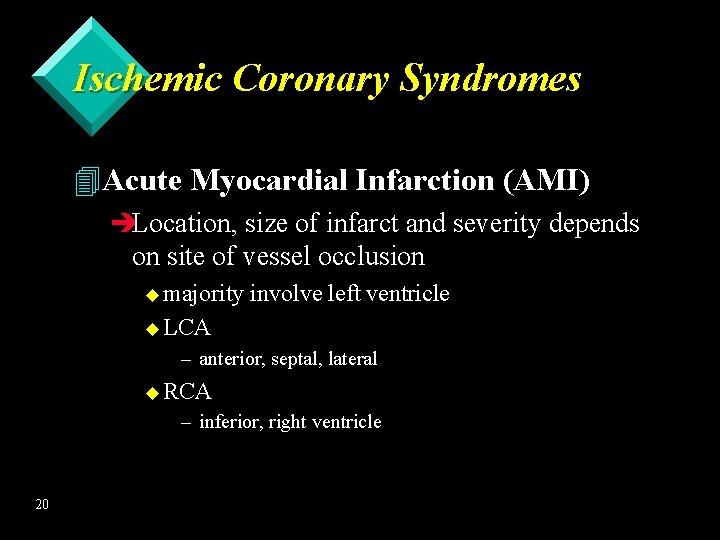 Ischemic Coronary Syndromes

Acute Myocardial Infarction (AMI)

Location, size of infarct and severity depends on site of vessel occlusion

majority involve left ventricle

LCA

– anterior, septal, lateral

RCA

– inferior, right ventricle

20